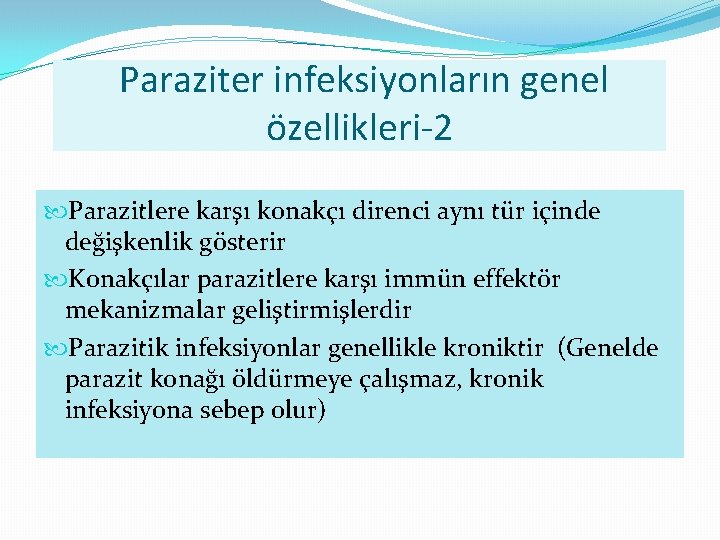 Paraziter infeksiyonların genel özellikleri-2

Parazitlere karşı konakçı direnci aynı tür içinde değişkenlik gösterir

Konakçılar parazitlere karşı immün effektör mekanizmalar geliştirmişlerdir

Parazitik infeksiyonlar genellikle kroniktir (Genelde parazit konağı öldürmeye çalışmaz, kronik infeksiyona sebep olur)